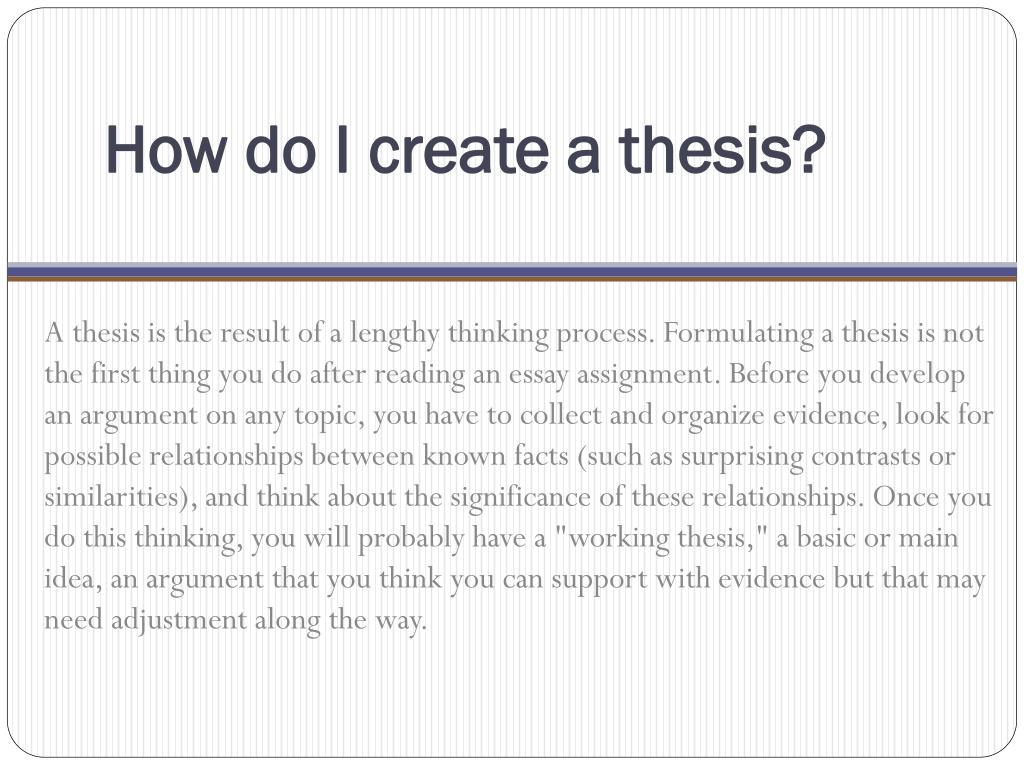 How do I create a thesis?

A thesis is the result of a lengthy thinking process. Formulating a thesis is not the first thing you do after reading an essay assignment. Before you develop an argument on any topic, you have to collect and organize evidence, look for possible relationships between known facts (such as surprising contrasts or similarities), and think about the significance of these relationships. Once you do this thinking, you will probably have a "working thesis," a basic or main idea, an argument that you think you can support with evidence but that may need adjustment along the way.